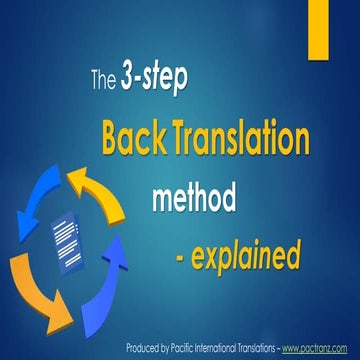 The 3-step

Back Translation

method

- explained

Produced by Pacific International Translations – www.pactranz.com